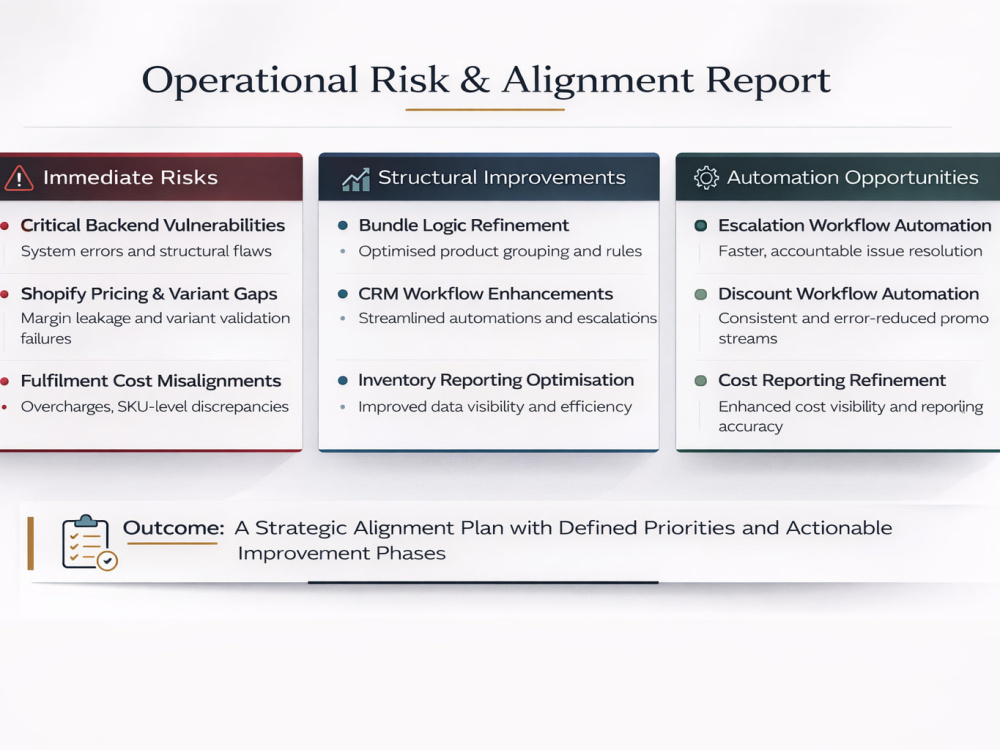 Operational Risk & Alignment Report

Immediate Risks

• Critical Backend Vulnerabilities
System errors and structural flaws

• Shopify Pricing & Variant Gaps
Margin leakage and variant validation failures

• Fulfilment Cost Misalignments
• Overcharges, SKU-level discrepancies

Structural Improvements

• Bundle Logic Refinement
• Optimised product grouping and rules

• CRM Workflow Enhancements
• Streamlined automations and escalations

• Inventory Reporting Optimisation
• Improved data visibility and efficiency

Automation Opportunities

• Escalation Workflow Automation
Faster, accountable issue resolution

• Discount Workflow Automation
Consistent and error-reduced promo streams

• Cost Reporting Refinement
Enhanced cost visibility and reporting accuracy

Outcome: A Strategic Alignment Plan with Defined Priorities and Actionable Improvement Phases